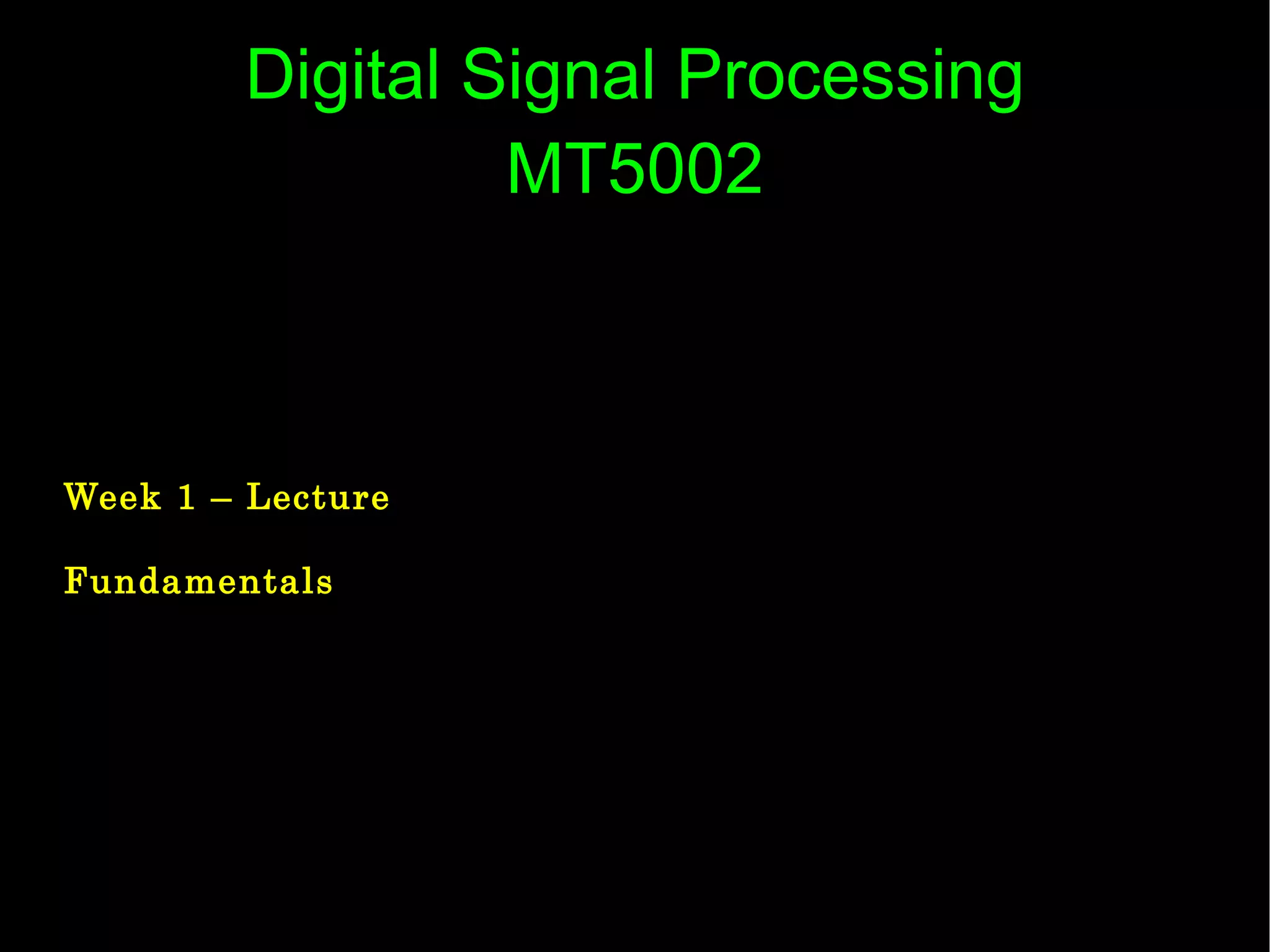 Digital Signal Processing
MT5002

Week 1 – Lecture

Fundamentals